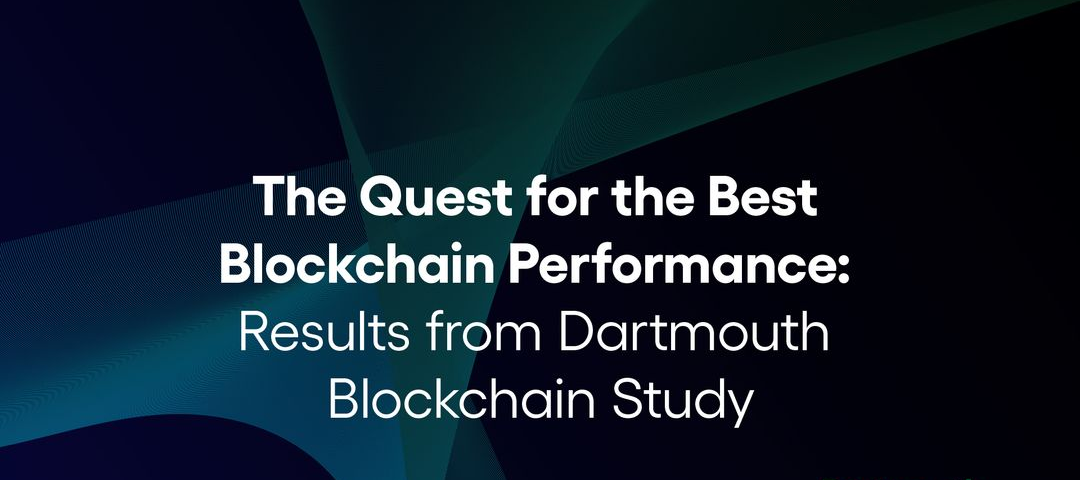 The Quest for the Best Blockchain Performance: Results from Dartmouth Blockchain Study